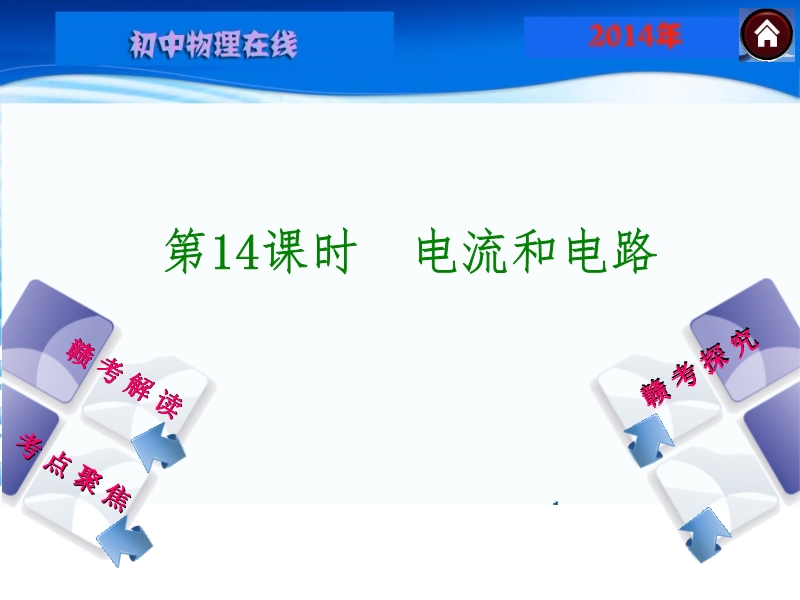 初中物理在线

2014年

第14课时　电流和电路

赣考解读

考点聚焦

赣考探究